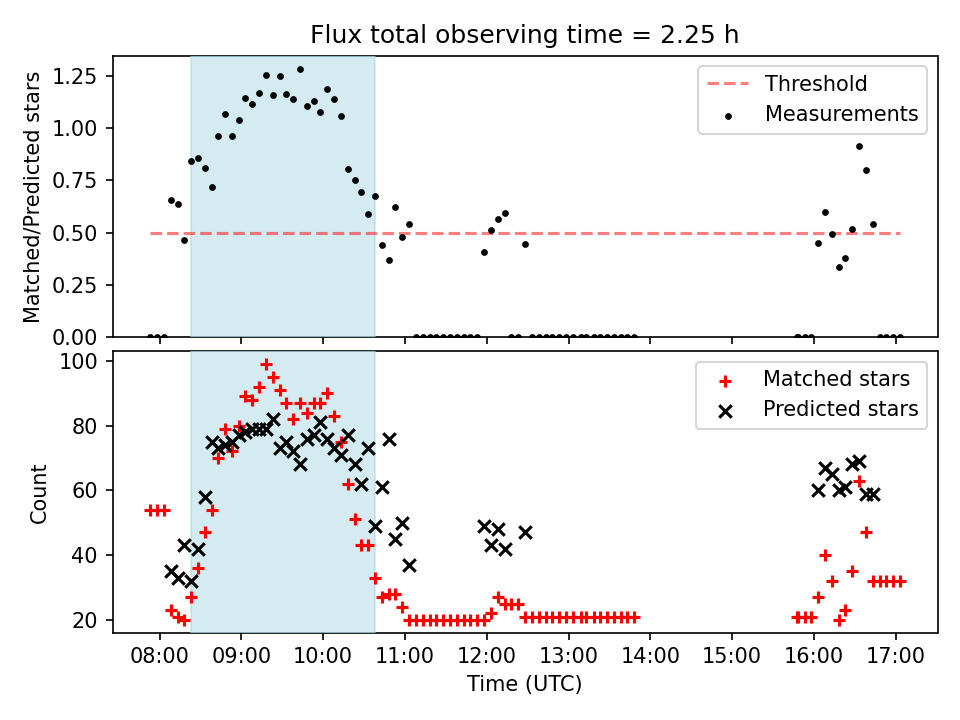 Flux total observing time = 2.25 h

Matched/Predicted stars

1.25
1.00
0.75
0.50
0.25
0.00

Threshold
Measurements

Count

100
80
60
40
20

Matched stars
Predicted stars

08:00 09:00 10:00 11:00 12:00 13:00 14:00 15:00 16:00 17:00

Time (UTC)